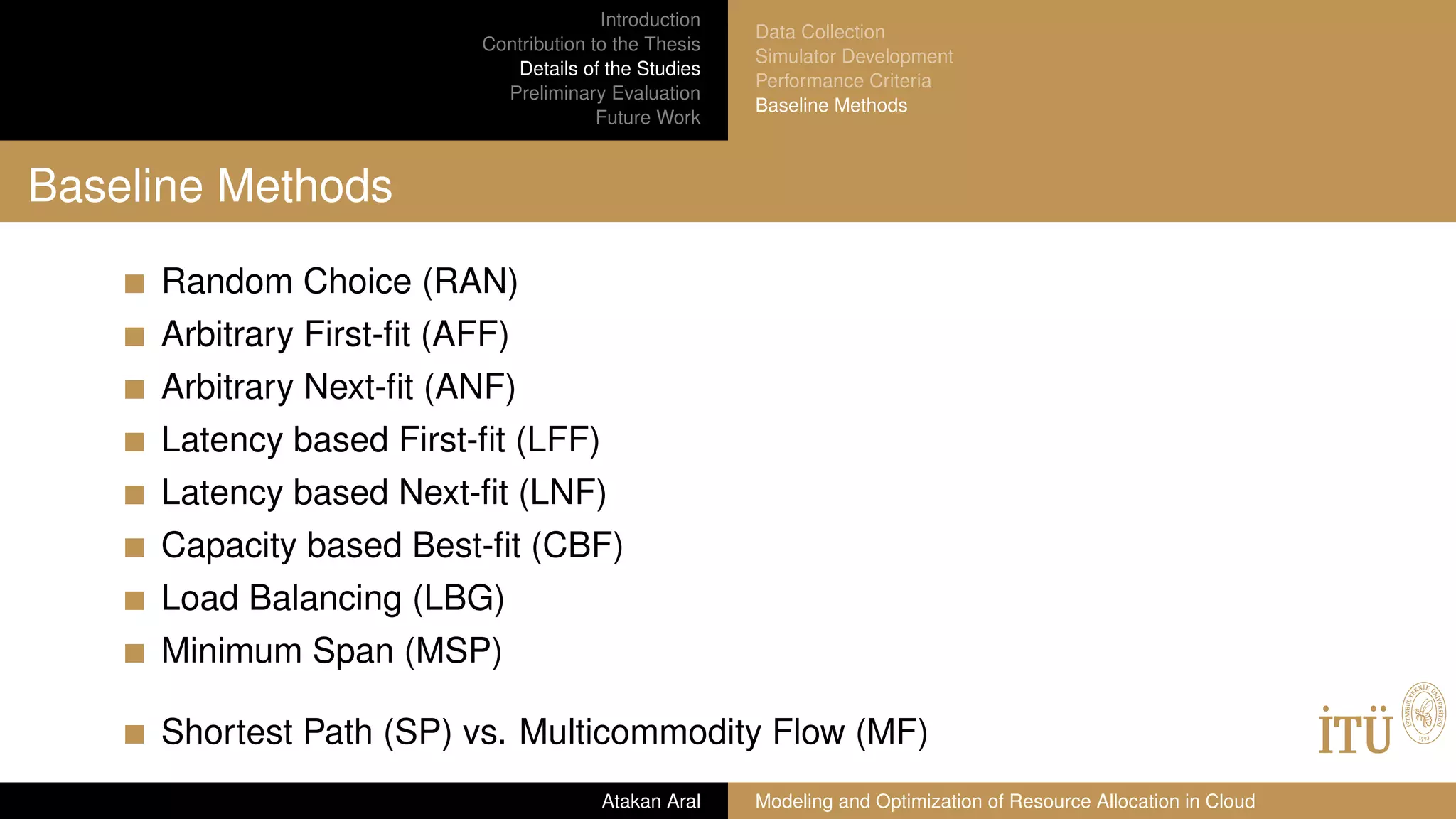 Introduction
Contribution to the Thesis
Details of the Studies
Preliminary Evaluation
Future Work

Data Collection
Simulator Development
Performance Criteria
Baseline Methods

Baseline Methods

Random Choice (RAN)
Arbitrary First-fit (AFF)
Arbitrary Next-fit (ANF)
Latency based First-fit (LFF)
Latency based Next-fit (LNF)
Capacity based Best-fit (CBF)
Load Balancing (LBG)
Minimum Span (MSP)

Shortest Path (SP) vs. Multicommodity Flow (MF)

İTÜ
İSTANBUL TEKNİK ÜNİVERSİTESİ 1773

Atakan Aral
Modeling and Optimization of Resource Allocation in Cloud